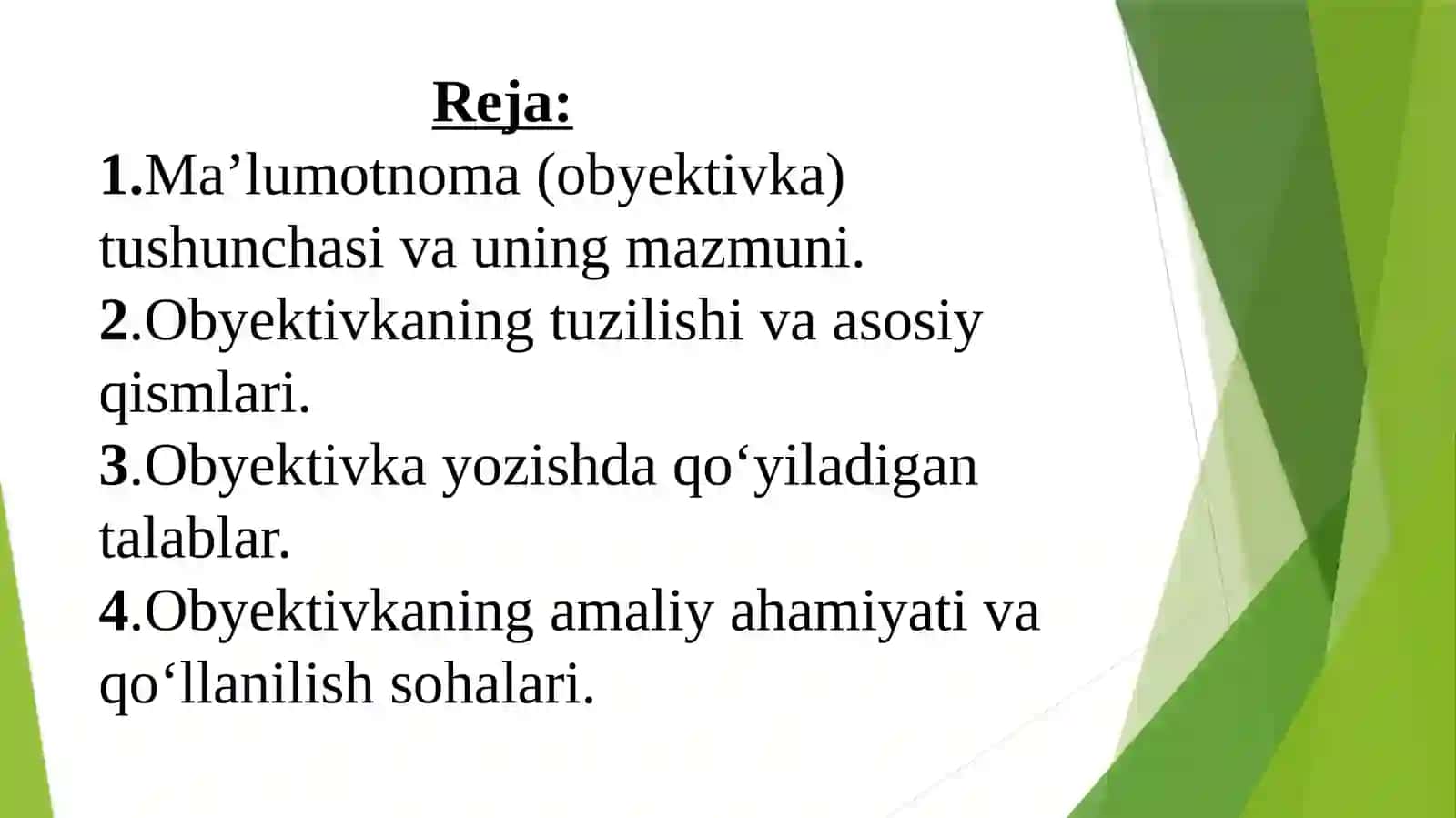 Reja:

1.Ma’lumotnoma (obyektivka) tushunchasi va uning mazmuni.
2.Obyektivkaning tuzilishi va asosiy qismlari.
3.Obyektivka yozishda qo‘yiladigan talablar.
4.Obyektivkaning amaliy ahamiyati va qo‘llanilish sohalari.